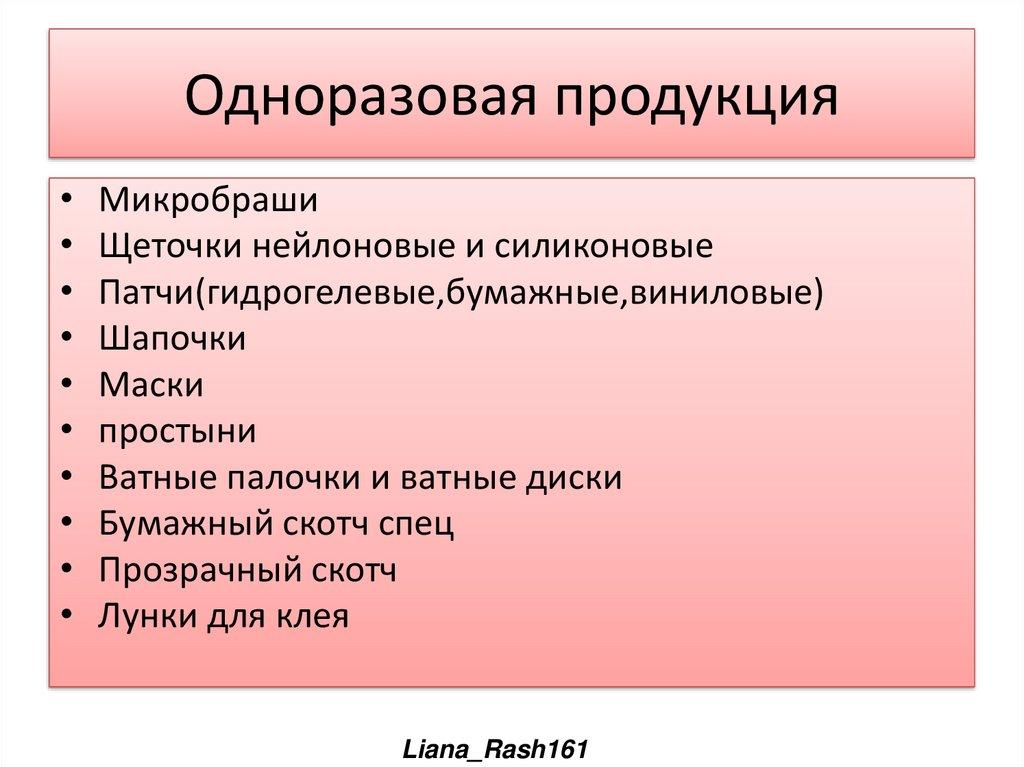 Одноразовая продукция

• Микробраши
• Щеточки нейлоновые и силиконовые
• Патчи(гидрогелевые,бумажные,виниловые)
• Шапочки
• Маски
• простыни
• Ватные палочки и ватные диски
• Бумажный скотч спец
• Прозрачный скотч
• Лунки для клея

Liana_Rash161